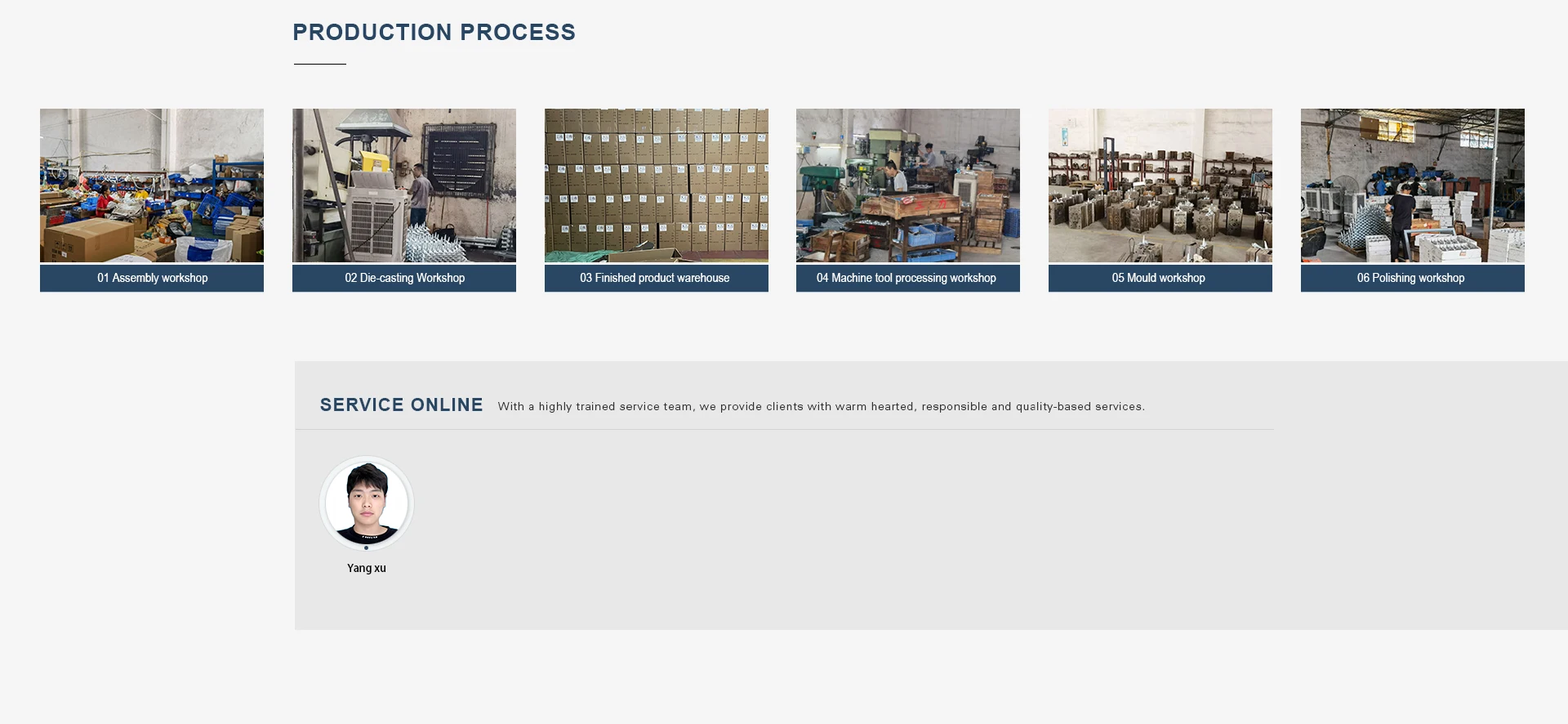 PRODUCTION PROCESS

01 Assembly workshop

02 Die-casting Workshop

03 Finished product warehouse

04 Machine tool processing workshop

05 Mould workshop

06 Polishing workshop

SERVICE ONLINE With a highly trained service team, we provide clients with warm hearted, responsible and quality-based services.

Yang xu